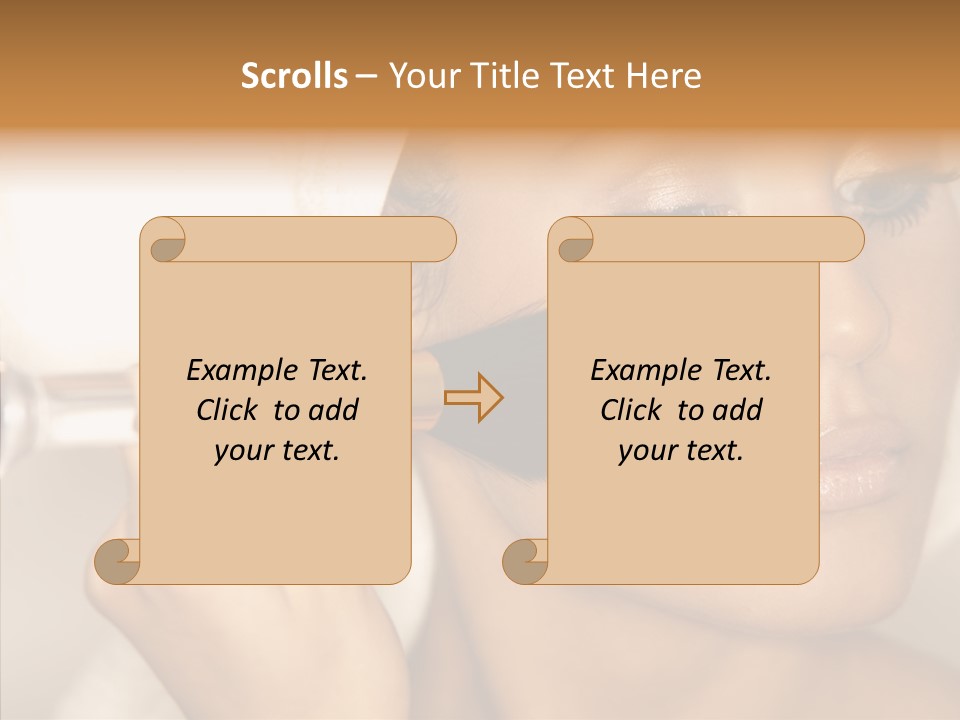 Scrolls – Your Title Text Here

Example Text. Click to add your text.

Example Text. Click to add your text.